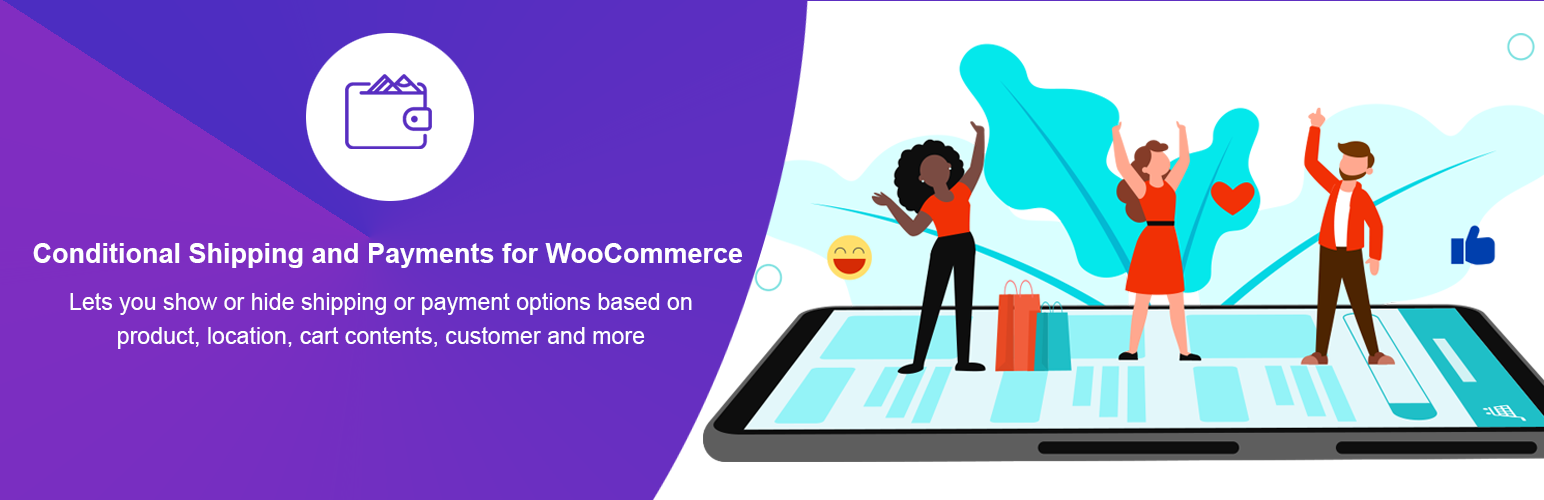 Conditional Shipping and Payments for WooCommerce

Lets you show or hide shipping or payment options based on product, location, cart contents, customer and more